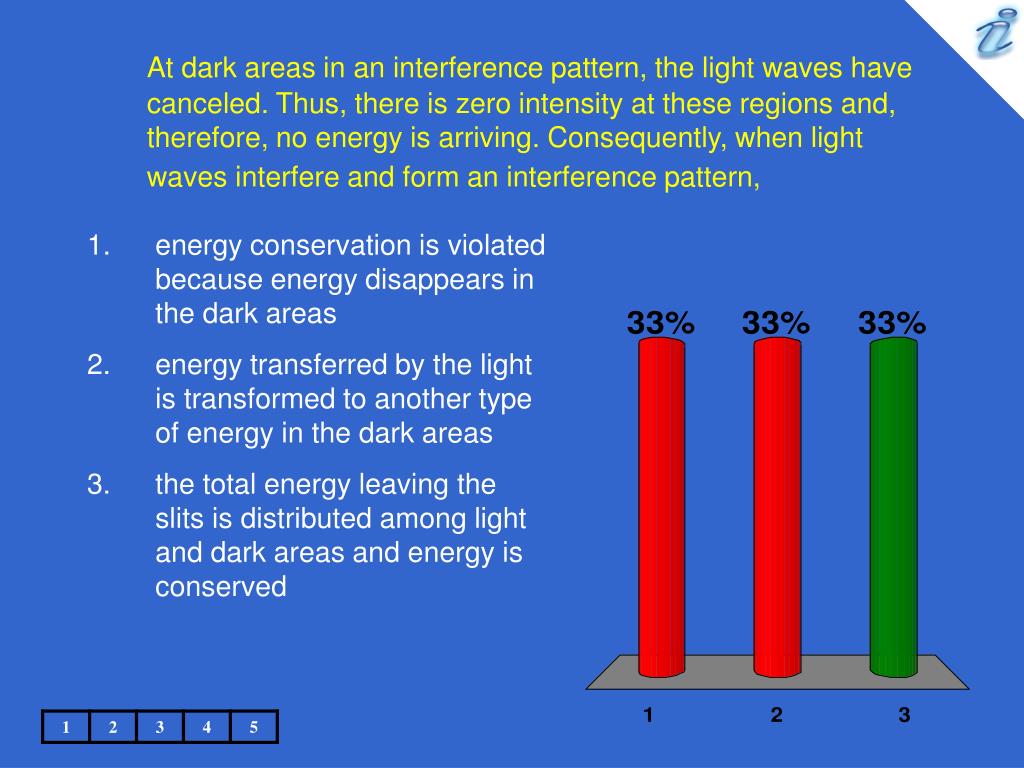 At dark areas in an interference pattern, the light waves have canceled. Thus, there is zero intensity at these regions and, therefore, no energy is arriving. Consequently, when light waves interfere and form an interference pattern,

1. energy conservation is violated because energy disappears in the dark areas
2. energy transferred by the light is transformed to another type of energy in the dark areas
3. the total energy leaving the slits is distributed among light and dark areas and energy is conserved

33% 33% 33%

1 2 3

| 1 | 2 | 3 | 4 | 5 |
|---|---|---|---|---|